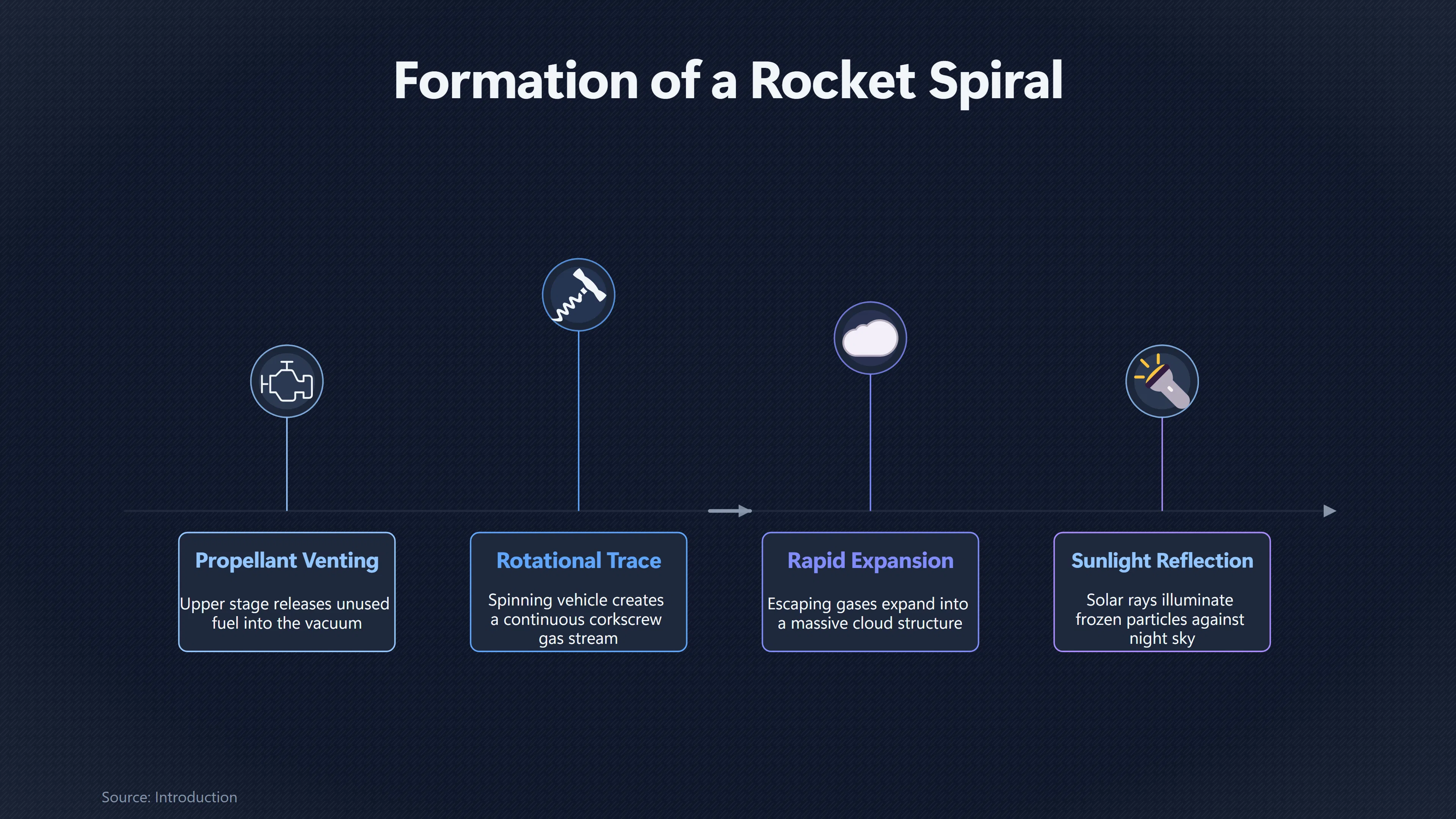 Formation of a Rocket Spiral

Propellant Venting

Upper stage releases unused fuel into the vacuum

Rotational Trace

Spinning vehicle creates a continuous corkscrew gas stream

Rapid Expansion

Escaping gases expand into a massive cloud structure

Sunlight Reflection

Solar rays illuminate frozen particles against night sky

Source: Introduction